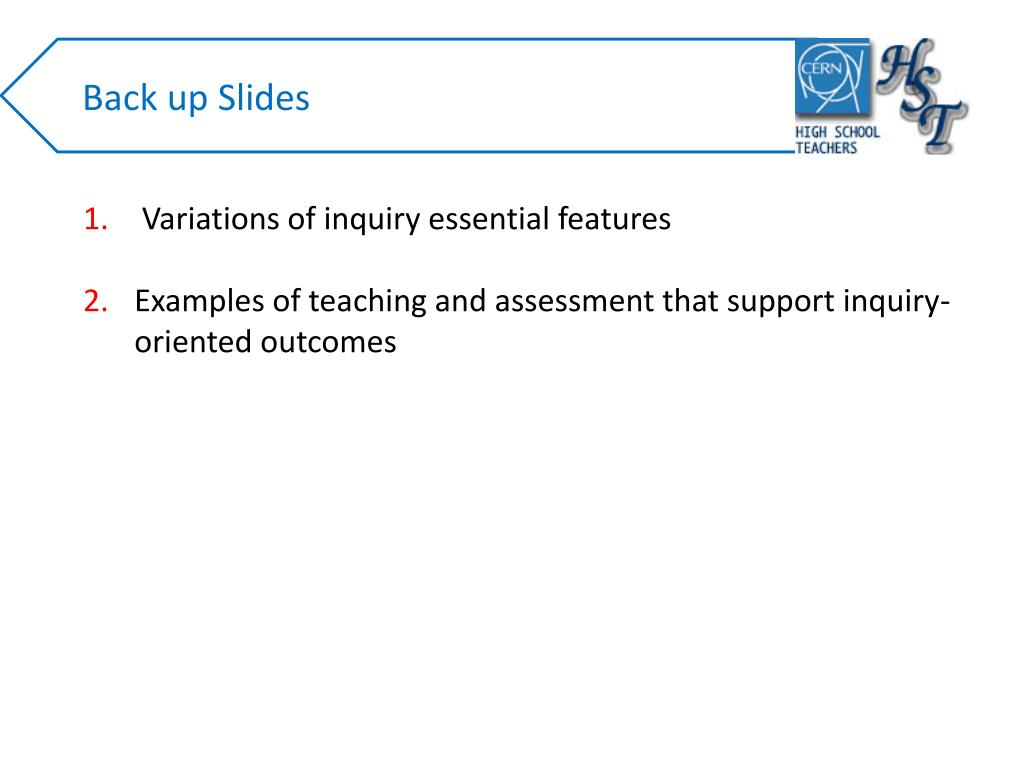 Back up Slides

CERN
HIGH SCHOOL TEACHERS
HST

1. Variations of inquiry essential features

2. Examples of teaching and assessment that support inquiry-oriented outcomes